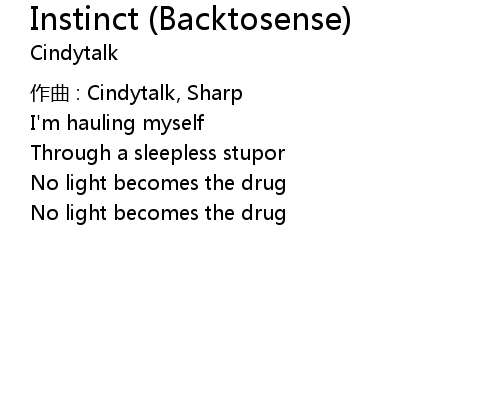 Instinct (Backtosense)
Cindytalk

作曲 : Cindytalk, Sharp
I'm hauling myself
Through a sleepless stupor
No light becomes the drug
No light becomes the drug